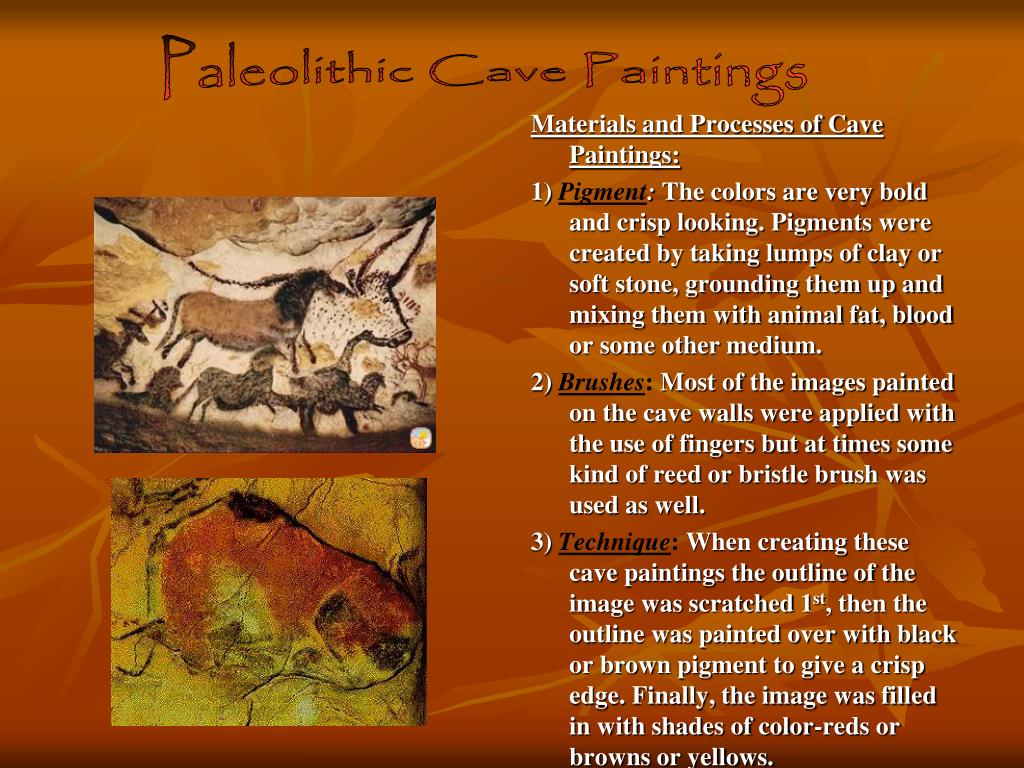 Paleolithic Cave Paintings

Materials and Processes of Cave Paintings:

1) Pigment: The colors are very bold and crisp looking. Pigments were created by taking lumps of clay or soft stone, grounding them up and mixing them with animal fat, blood or some other medium.

2) Brushes: Most of the images painted on the cave walls were applied with the use of fingers but at times some kind of reed or bristle brush was used as well.

3) Technique: When creating these cave paintings the outline of the image was scratched 1$^{st}$, then the outline was painted over with black or brown pigment to give a crisp edge. Finally, the image was filled in with shades of color-reds or browns or yellows.